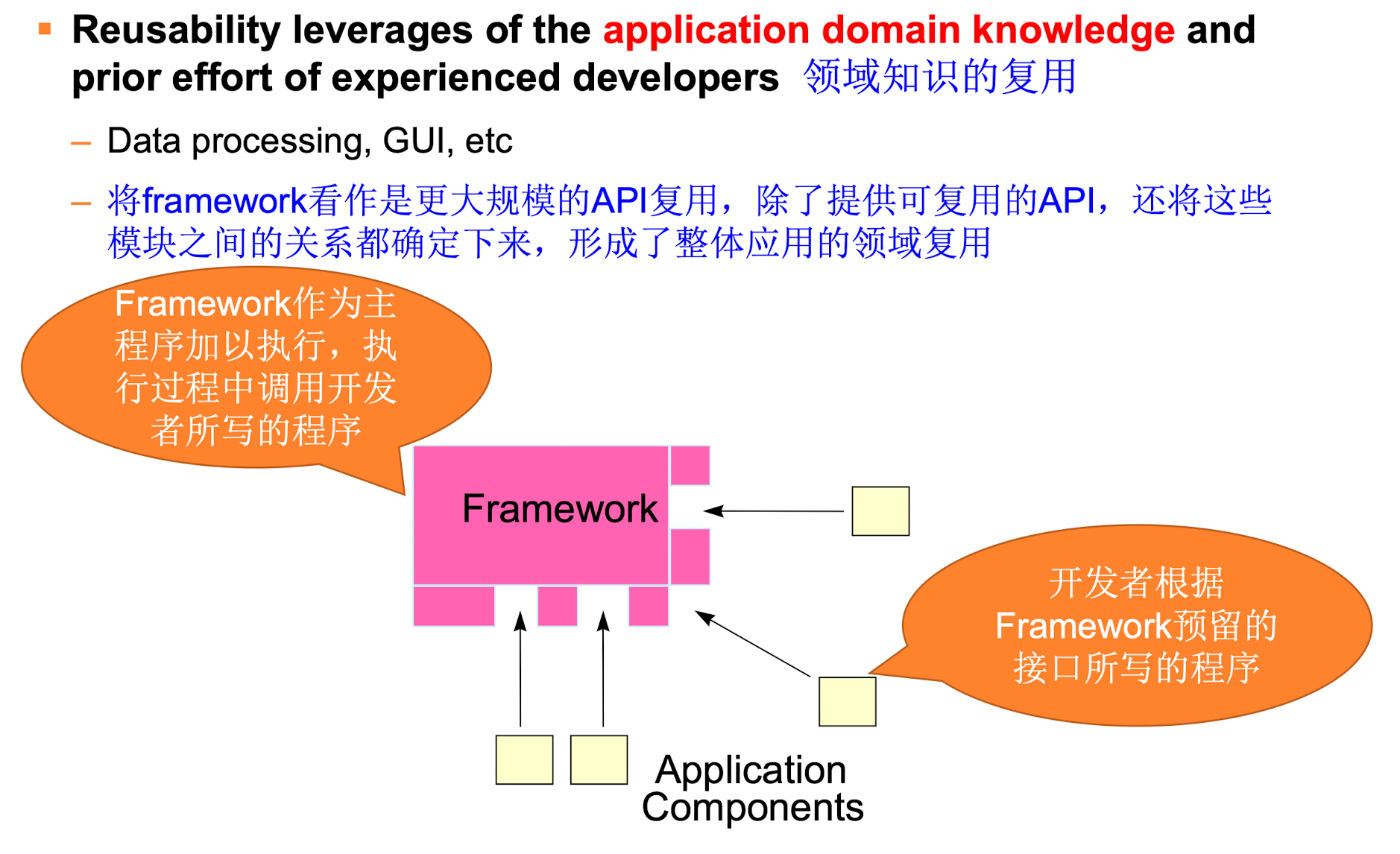 ▪ Reusability leverages of the application domain knowledge and prior effort of experienced developers 领域知识的复用

– Data processing, GUI, etc

– 将framework看作是更大规模的API复用，除了提供可复用的API，还将这些模块之间的关系都确定下来，形成了整体应用的领域复用

Framework作为主程序加以执行，执行过程中调用开发者所写的程序

Framework

开发者根据Framework预留的接口所写的程序

Application Components